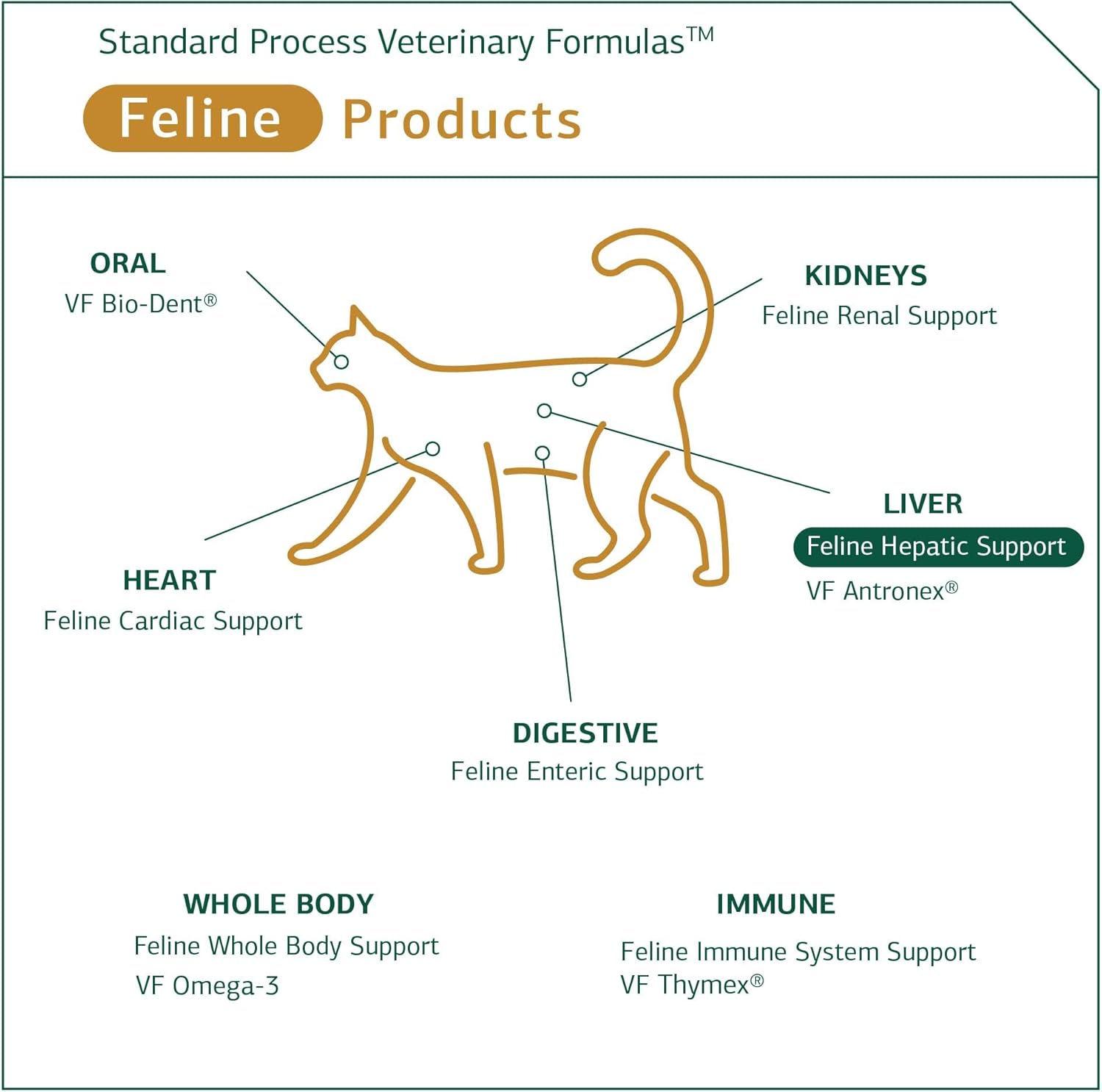 Standard Process Veterinary Formulas™

Feline Products

ORAL
VF Bio-Dent®

KIDNEYS
Feline Renal Support

LIVER
Feline Hepatic Support
VF Antronex®

HEART
Feline Cardiac Support

DIGESTIVE
Feline Enteric Support

WHOLE BODY
Feline Whole Body Support
VF Omega-3

IMMUNE
Feline Immune System Support
VF Thymex®